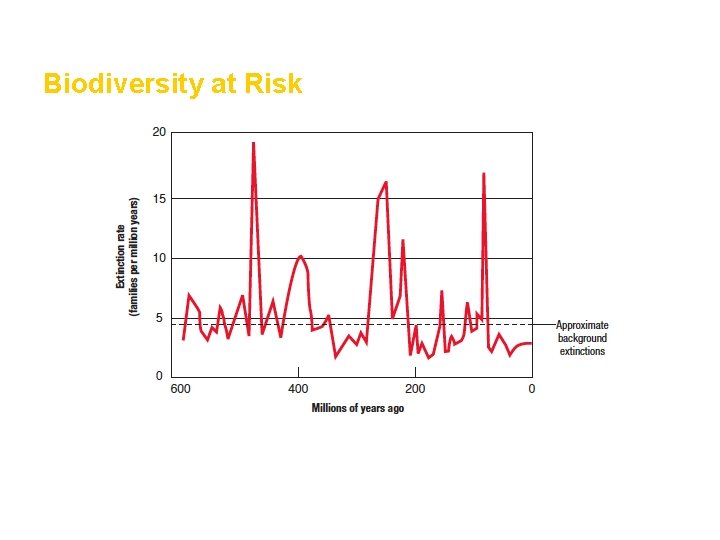 Biodiversity at Risk

Extinction rate (families per million years)

20
15
10
5
0

600
400
200
0

Millions of years ago

Approximate background extinctions